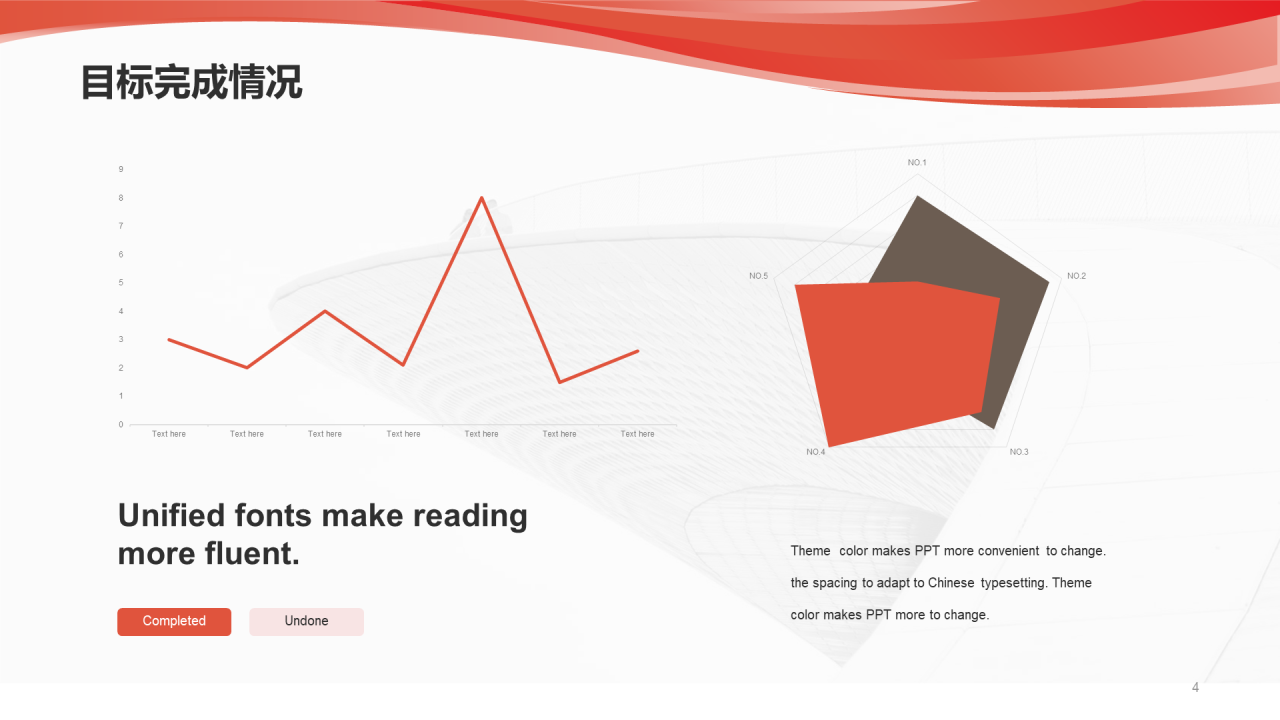 目标完成情况

9
8
7
6
5
4
3
2
1
0

Text here Text here Text here Text here Text here Text here Text here

NO.1
NO.2
NO.3
NO.4
NO.5

Unified fonts make reading more fluent.

Completed Undone

Theme color makes PPT more convenient to change. the spacing to adapt to Chinese typesetting. Theme color makes PPT more to change.

4